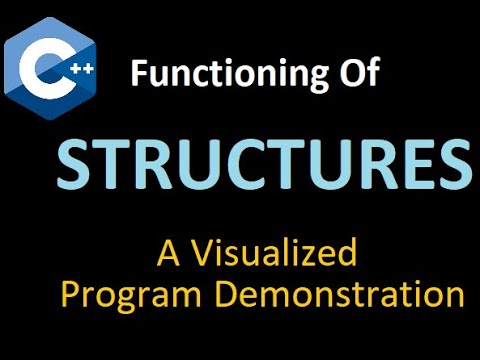 C++

Functioning Of

STRUCTURES

A Visualized
Program Demonstration